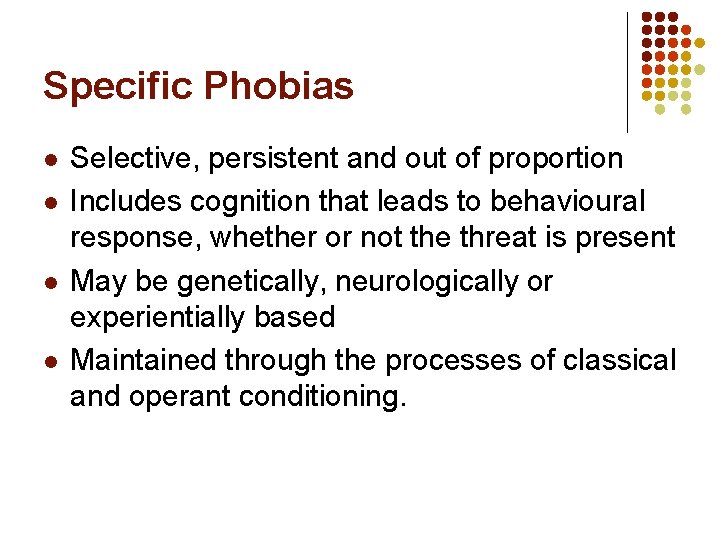 Specific Phobias

- Selective, persistent and out of proportion
- Includes cognition that leads to behavioural response, whether or not the threat is present
- May be genetically, neurologically or experientially based
- Maintained through the processes of classical and operant conditioning.